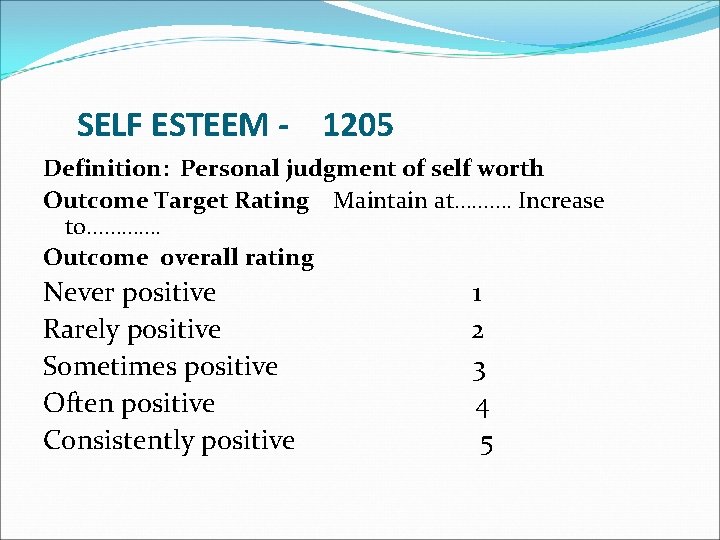 SELF ESTEEM - 1205

Definition: Personal judgment of self worth

Outcome Target Rating Maintain at………. Increase to………….

Outcome overall rating

Never positive 1

Rarely positive 2

Sometimes positive 3

Often positive 4

Consistently positive 5